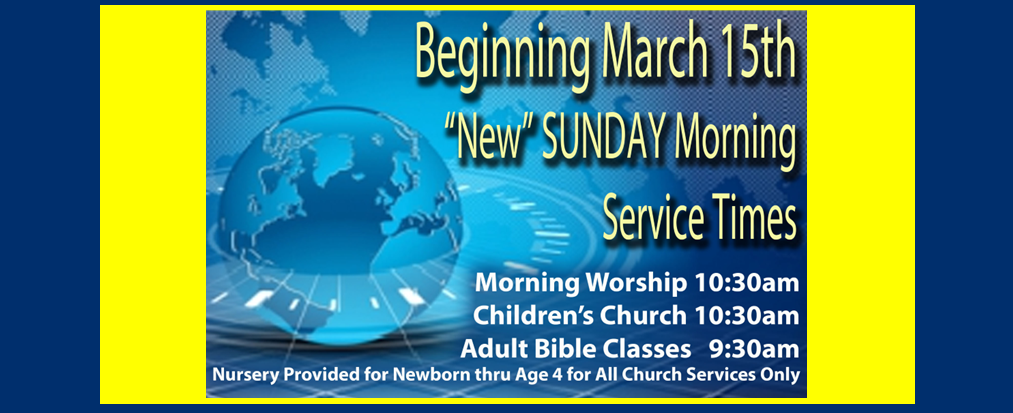 Beginning March 15th
"New" SUNDAY Morning
Service Times

Morning Worship 10:30am
Children's Church 10:30am
Adult Bible Classes 9:30am
Nursery Provided for Newborn thru Age 4 for All Church Services Only